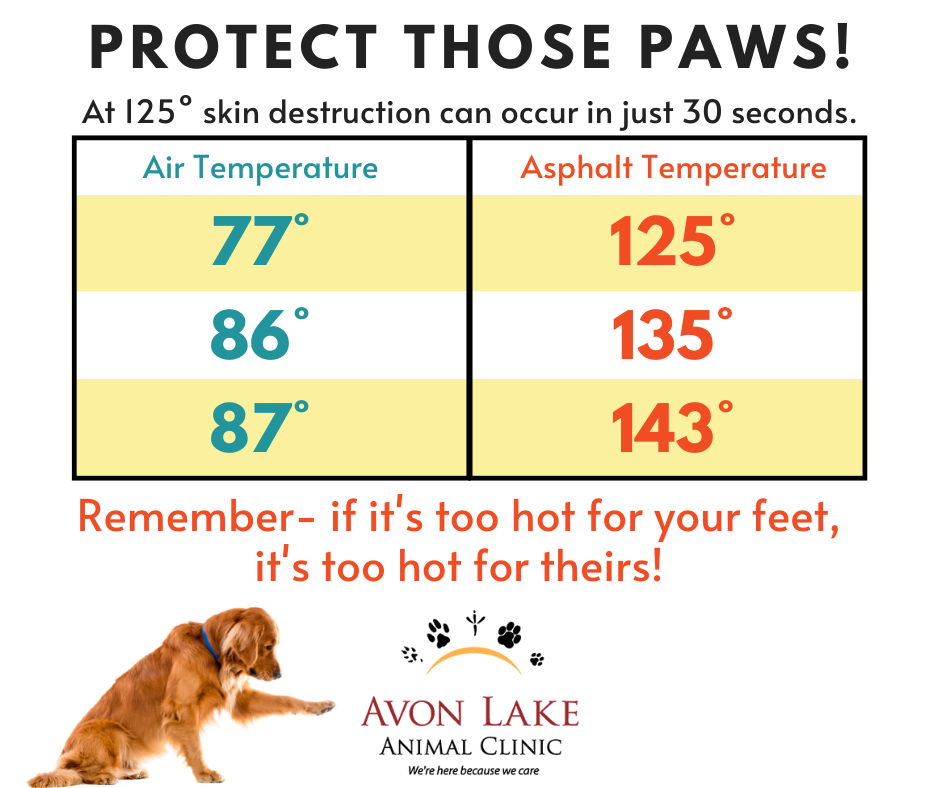 PROTECT THOSE PAWS!

At 125° skin destruction can occur in just 30 seconds.

| Air Temperature | Asphalt Temperature |
|---|---|
| 77° | 125° |
| 86° | 135° |
| 87° | 143° |

Remember- if it's too hot for your feet, it's too hot for theirs!

AVON LAKE
ANIMAL CLINIC
We're here because we care